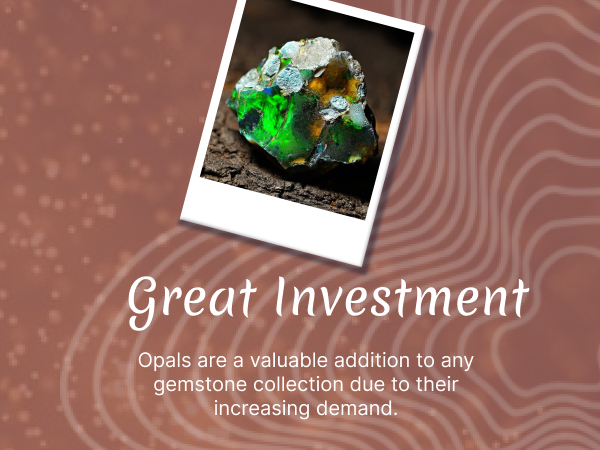 Great Investment

Opals are a valuable addition to any gemstone collection due to their increasing demand.